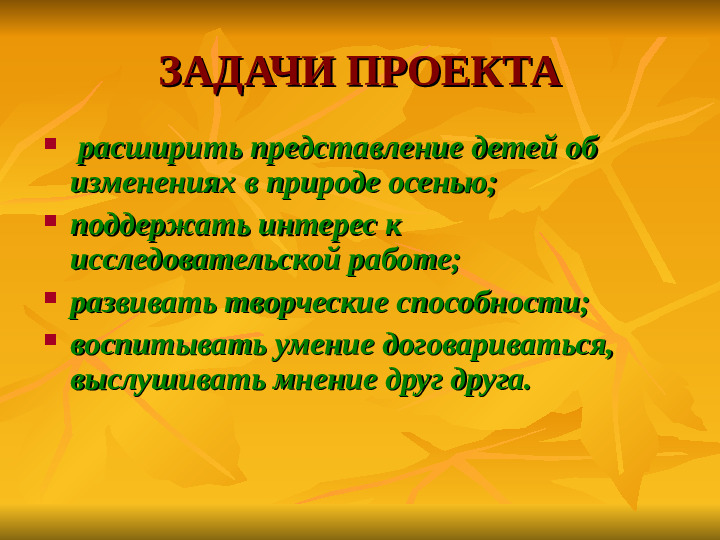 ЗАДАЧИ ПРОЕКТА

- расширить представление детей об изменениях в природе осенью;
- поддержать интерес к исследовательской работе;
- развивать творческие способности;
- воспитывать умение договариваться, выслушивать мнение друг друга.